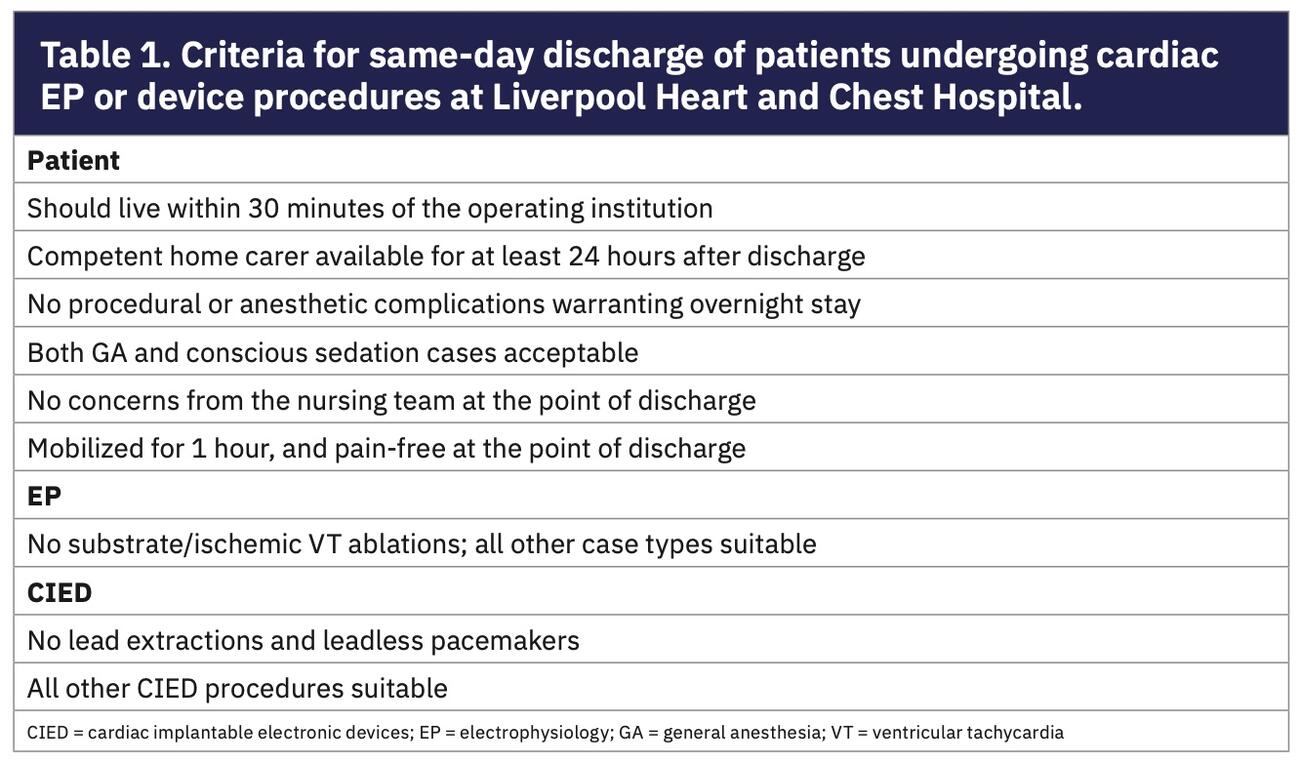 Table 1. Criteria for same-day discharge of patients undergoing cardiac EP or device procedures at Liverpool Heart and Chest Hospital.

| Patient |
|---|
| Should live within 30 minutes of the operating institution |
| Competent home carer available for at least 24 hours after discharge |
| No procedural or anesthetic complications warranting overnight stay |
| Both GA and conscious sedation cases acceptable |
| No concerns from the nursing team at the point of discharge |
| Mobilized for 1 hour, and pain-free at the point of discharge |
| **EP** |
| No substrate/ischemic VT ablations; all other case types suitable |
| **CIED** |
| No lead extractions and leadless pacemakers |
| All other CIED procedures suitable |
| CIED = cardiac implantable electronic devices; EP = electrophysiology; GA = general anesthesia; VT = ventricular tachycardia |